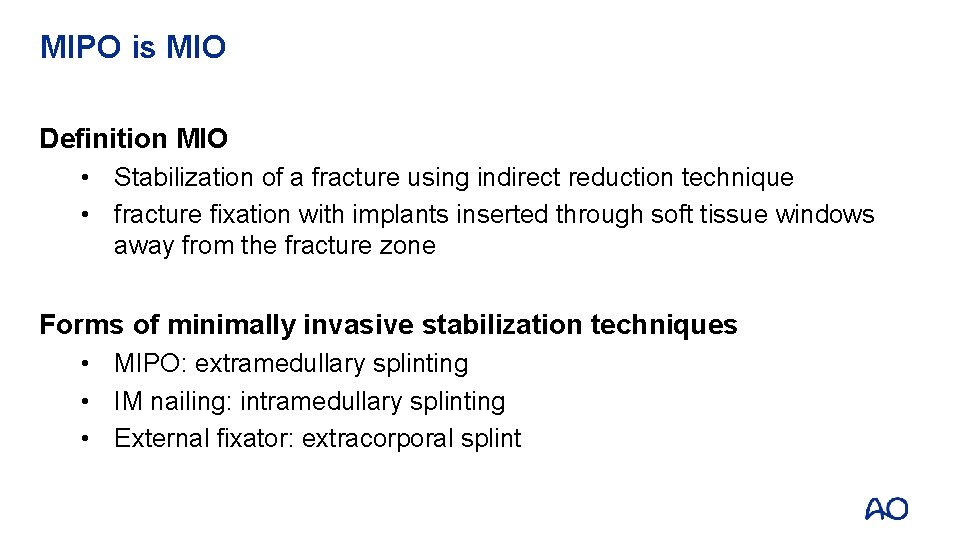 MIPO is MIO

Definition MIO

• Stabilization of a fracture using indirect reduction technique
• fracture fixation with implants inserted through soft tissue windows away from the fracture zone

Forms of minimally invasive stabilization techniques

• MIPO: extramedullary splinting
• IM nailing: intramedullary splinting
• External fixator: extracorporal splint

AO